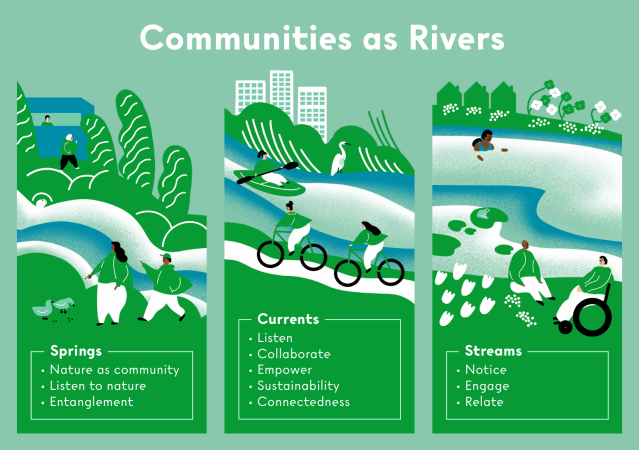 Communities as Rivers

Springs
• Nature as community
• Listen to nature
• Entanglement

Currents
• Listen
• Collaborate
• Empower
• Sustainability
• Connectedness

Streams
• Notice
• Engage
• Relate